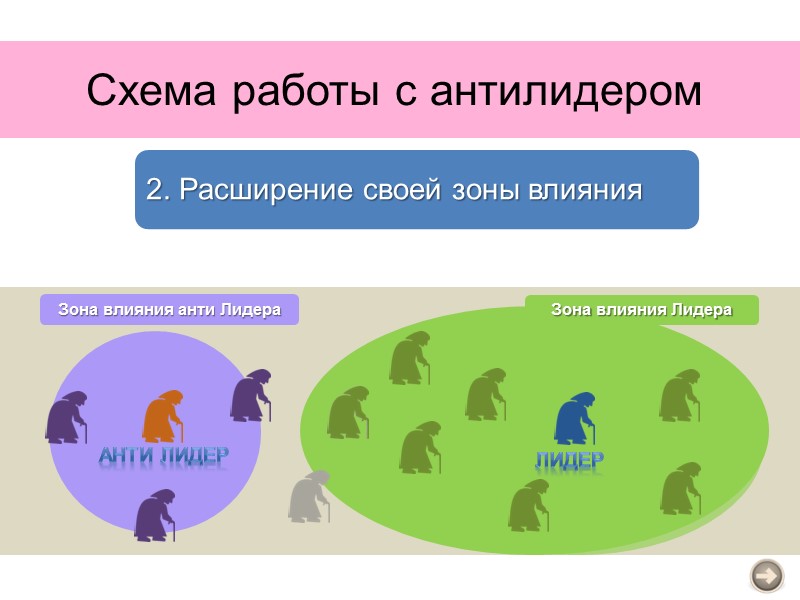 Схема работы с антилидером

2. Расширение своей зоны влияния

Зона влияния анти Лидера

Зона влияния Лидера

АНТИ ЛИДЕР

ЛИДЕР